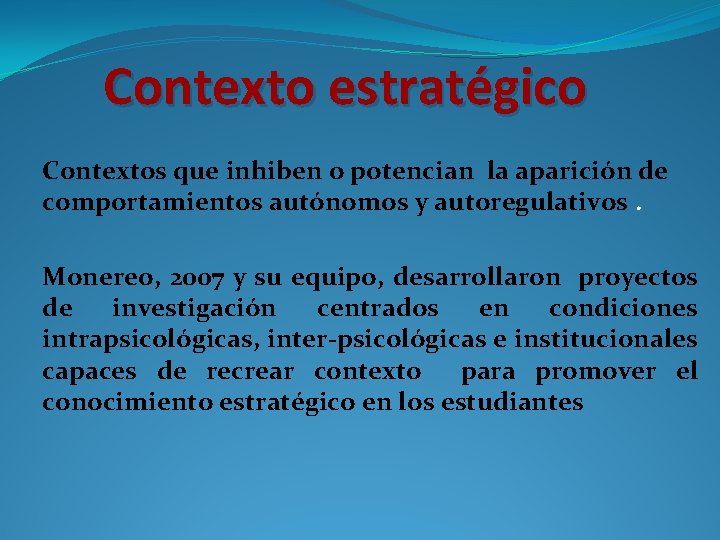 Contexto estratégico

Contextos que inhiben o potencian la aparición de comportamientos autónomos y autoregulativos .

Monereo, 2007 y su equipo, desarrollaron proyectos de investigación centrados en condiciones intrapsicológicas, inter-psicológicas e institucionales capaces de recrear contexto para promover el conocimiento estratégico en los estudiantes